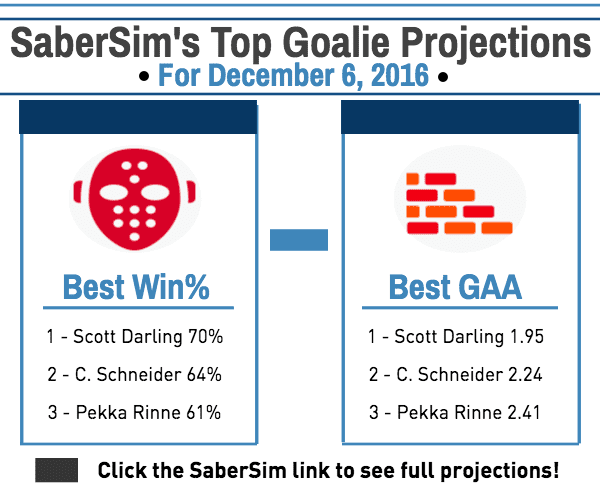 SaberSim's Top Goalie Projections
• For December 6, 2016 •

Best Win%

1 - Scott Darling 70%

2 - C. Schneider 64%

3 - Pekka Rinne 61%

Best GAA

1 - Scott Darling 1.95

2 - C. Schneider 2.24

3 - Pekka Rinne 2.41

Click the SaberSim link to see full projections!